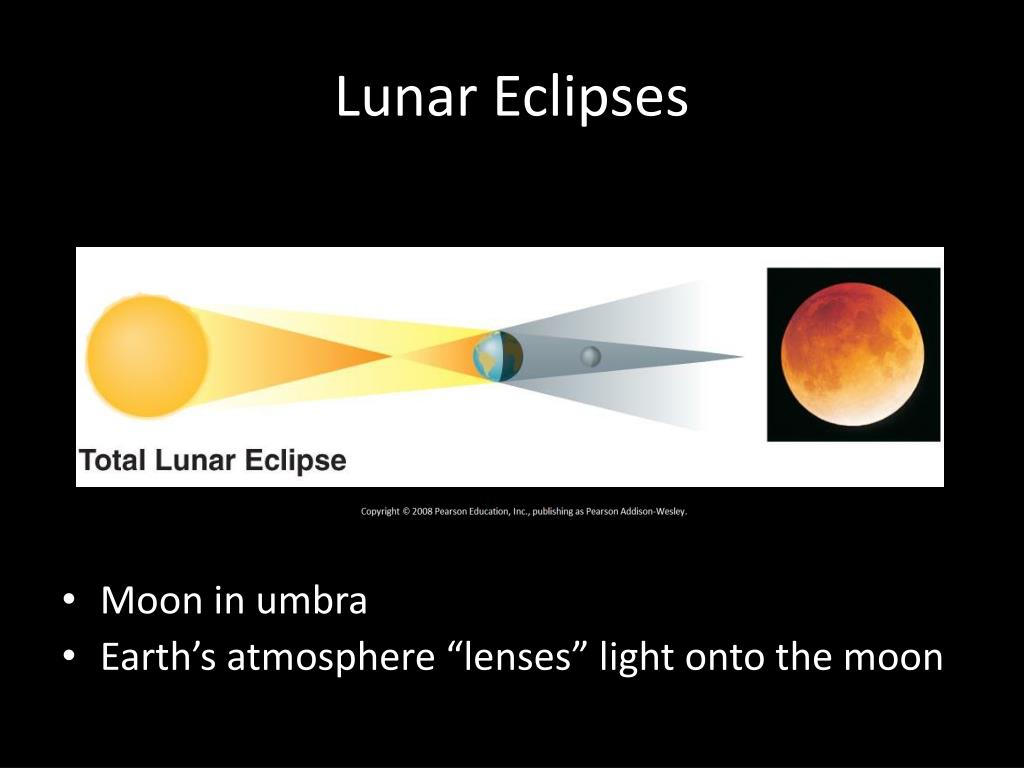 Lunar Eclipses

Total Lunar Eclipse

Copyright © 2008 Pearson Education, Inc., publishing as Pearson Addison-Wesley.

• Moon in umbra
• Earth’s atmosphere “lenses” light onto the moon